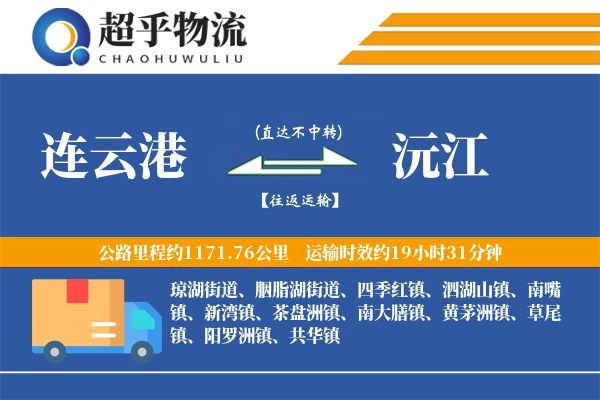 超乎物流
CHAOHUWULIU

连云港

(直达不中转)

【往返运输】

沅江

公路里程约1171.76公里 运输时效约19小时31分钟

琼湖街道、胭脂湖街道、四季红镇、泗湖山镇、南嘴镇、新湾镇、茶盘洲镇、南大膳镇、黄茅洲镇、草尾镇、阳罗洲镇、共华镇